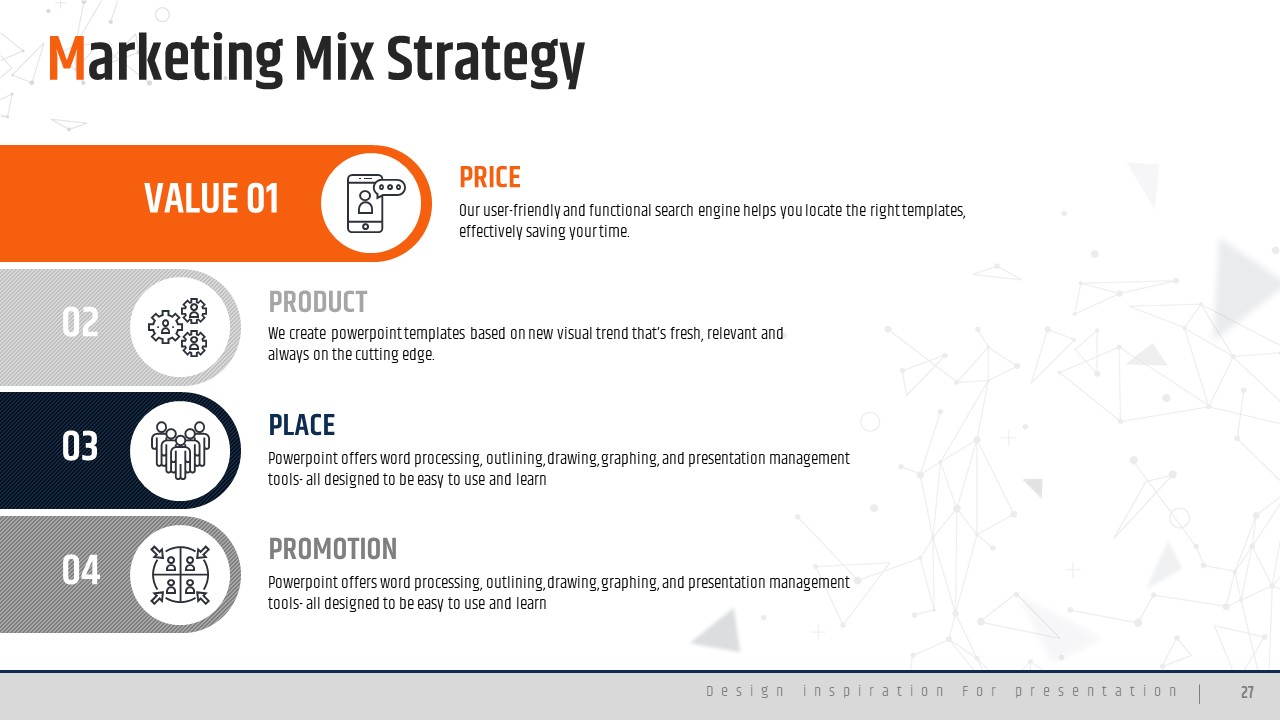 Marketing Mix Strategy

VALUE 01

PRICE

Our user-friendly and functional search engine helps you locate the right templates, effectively saving your time.

02

PRODUCT

We create powerpoint templates based on new visual trend that's fresh, relevant and always on the cutting edge.

03

PLACE

Powerpoint offers word processing, outlining, drawing, graphing, and presentation management tools- all designed to be easy to use and learn

04

PROMOTION

Powerpoint offers word processing, outlining, drawing, graphing, and presentation management tools- all designed to be easy to use and learn

Design inspiration For presentation | 27